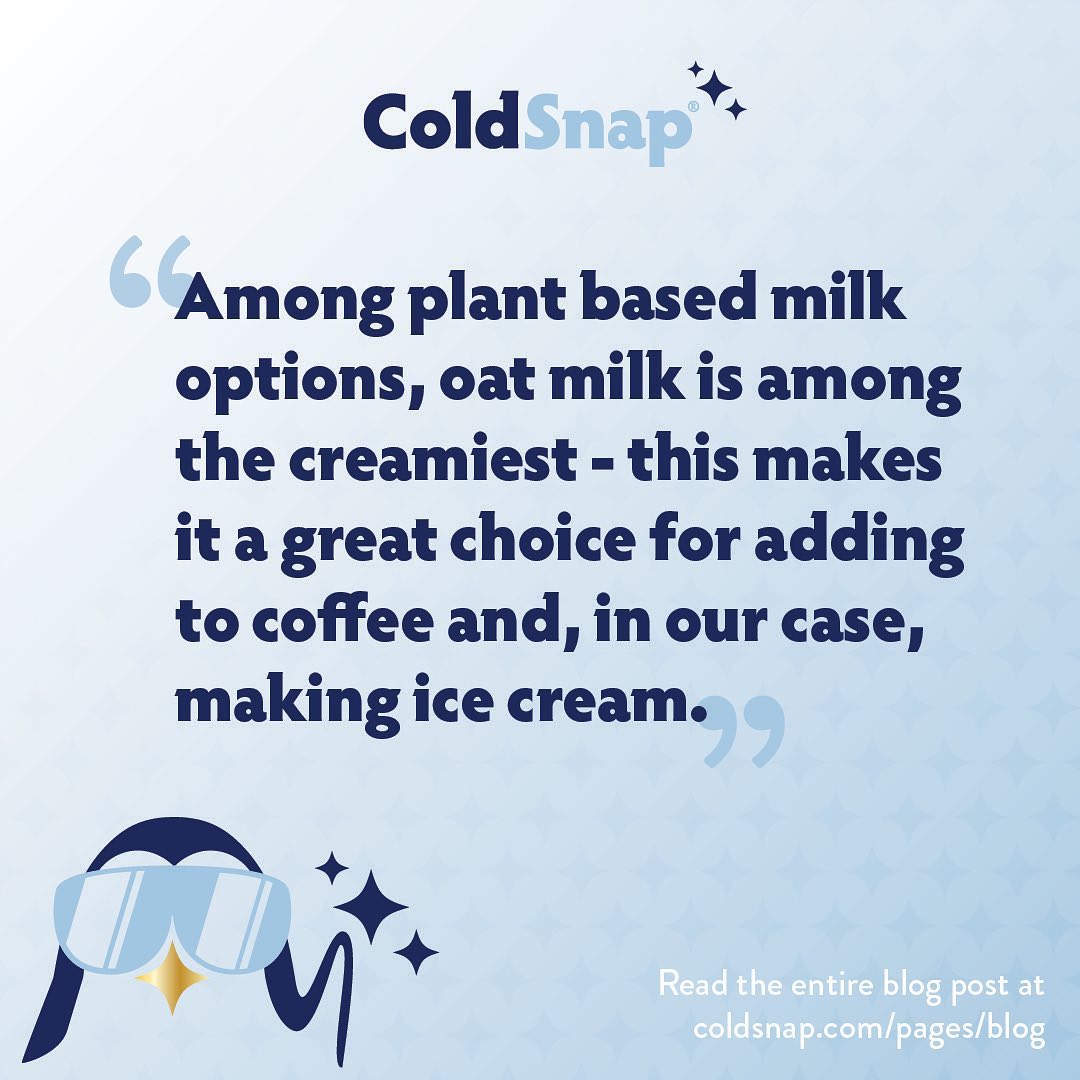 ColdSnap®

“Among plant based milk options, oat milk is among the creamiest - this makes it a great choice for adding to coffee and, in our case, making ice cream.”

Read the entire blog post at coldsnap.com/pages/blog